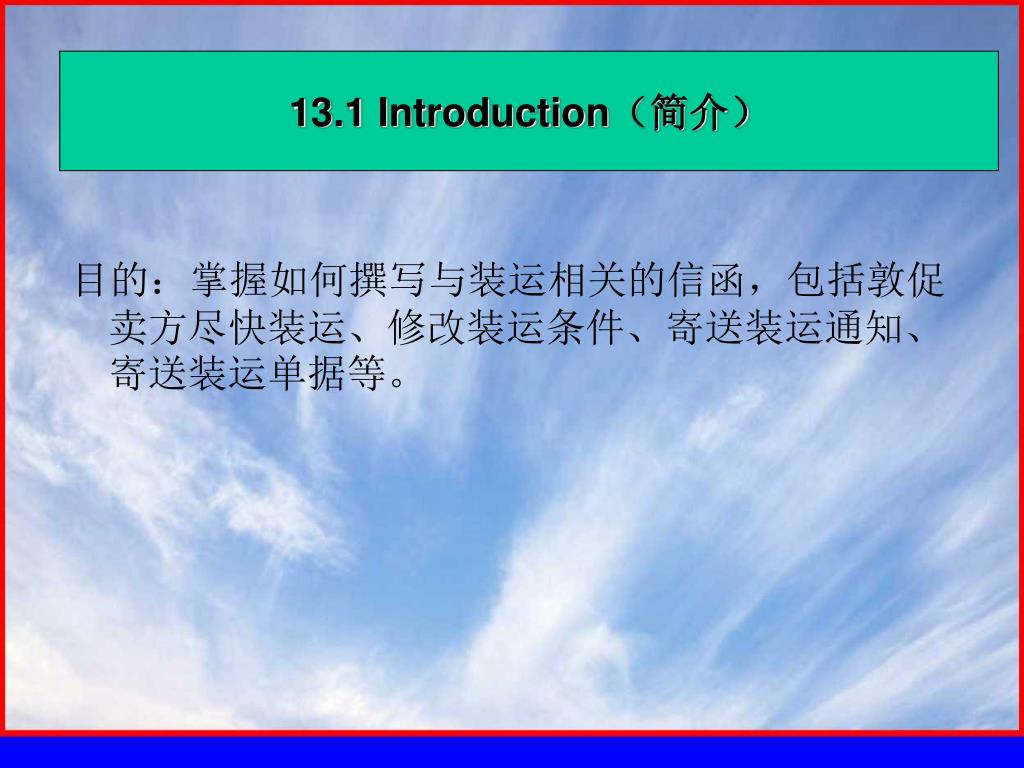 13.1 Introduction（简介）

目的：掌握如何撰写与装运相关的信函，包括敦促卖方尽快装运、修改装运条件、寄送装运通知、寄送装运单据等。